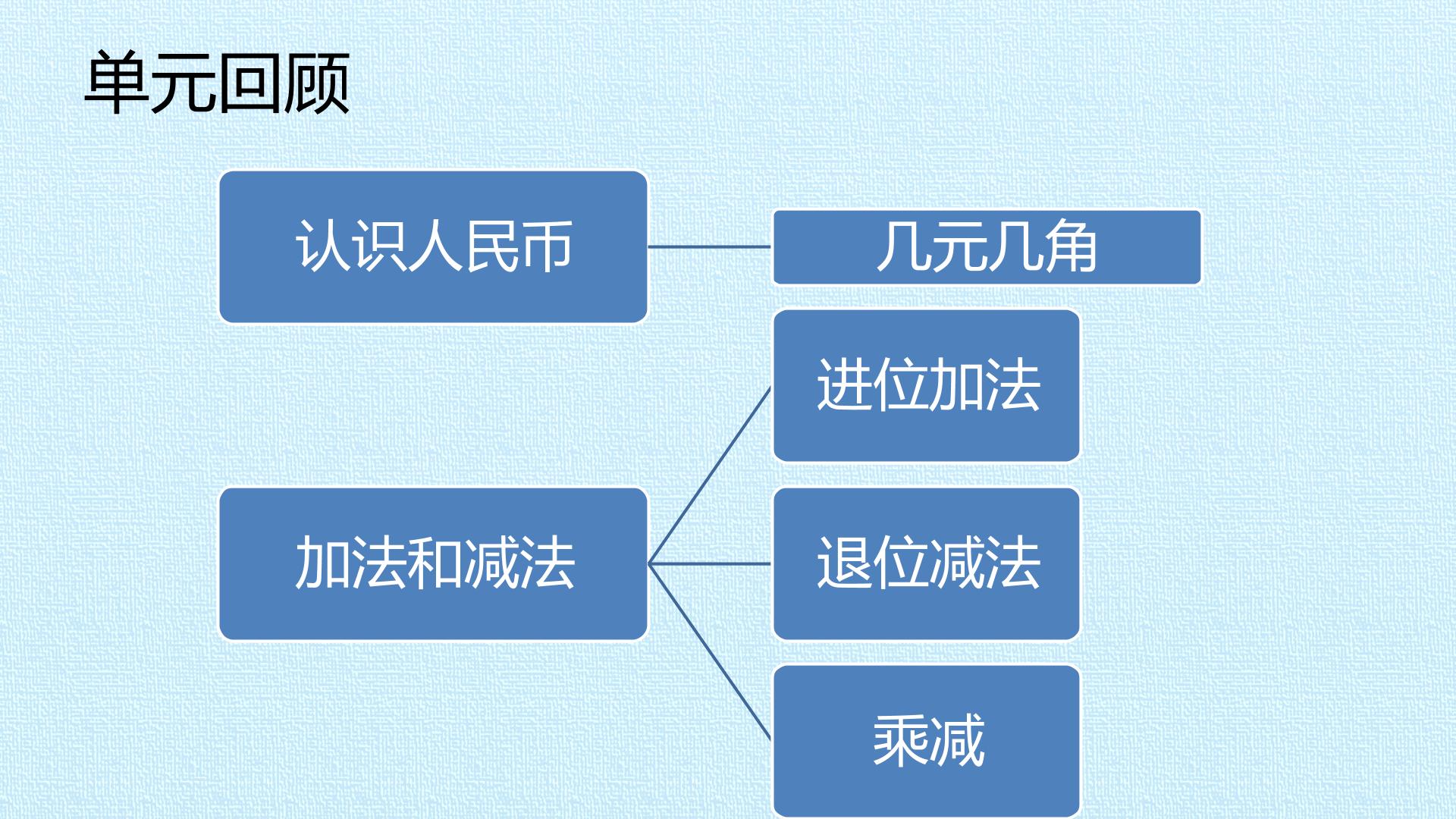 单元回顾

认识人民币

几元几角

加法和减法

进位加法

退位减法

乘减